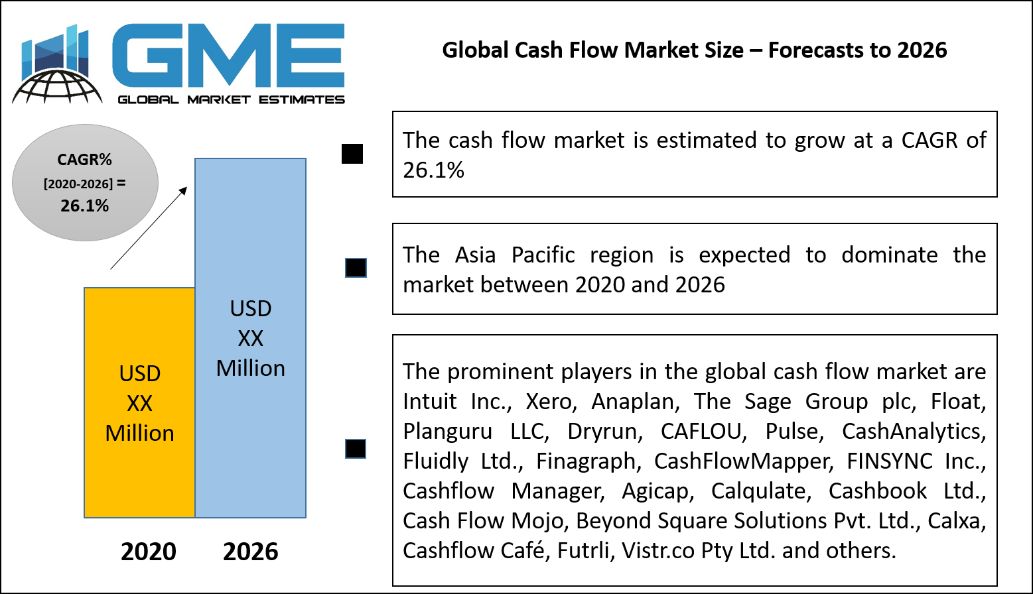 GME
GLOBAL MARKET ESTIMATES

Global Cash Flow Market Size – Forecasts to 2026

CAGR% [2020-2026] = 26.1%

USD XX Million

USD XX Million

2020 2026

The cash flow market is estimated to grow at a CAGR of 26.1%

The Asia Pacific region is expected to dominate the market between 2020 and 2026

The prominent players in the global cash flow market are Intuit Inc., Xero, Anaplan, The Sage Group plc, Float, Planguru LLC, Dryrun, CAFLOU, Pulse, CashAnalytics, Fluidly Ltd., Finagraph, CashFlowMapper, FINSYNC Inc., Cashflow Manager, Agicap, Calqulate, Cashbook Ltd., Cash Flow Mojo, Beyond Square Solutions Pvt. Ltd., Calxa, Cashflow Café, Futrli, Vistr.co Pty Ltd. and others.